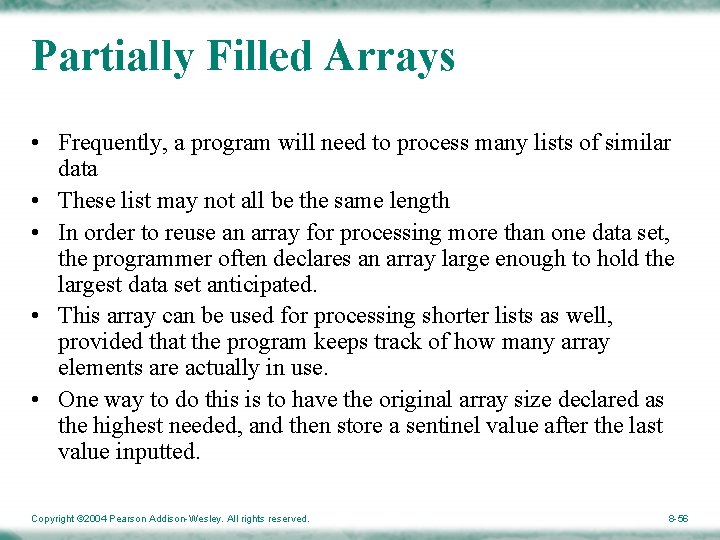 Partially Filled Arrays

• Frequently, a program will need to process many lists of similar data

• These list may not all be the same length

• In order to reuse an array for processing more than one data set, the programmer often declares an array large enough to hold the largest data set anticipated.

• This array can be used for processing shorter lists as well, provided that the program keeps track of how many array elements are actually in use.

• One way to do this is to have the original array size declared as the highest needed, and then store a sentinel value after the last value inputted.

Copyright ©2004 Pearson Addison-Wesley. All rights reserved.

8-56